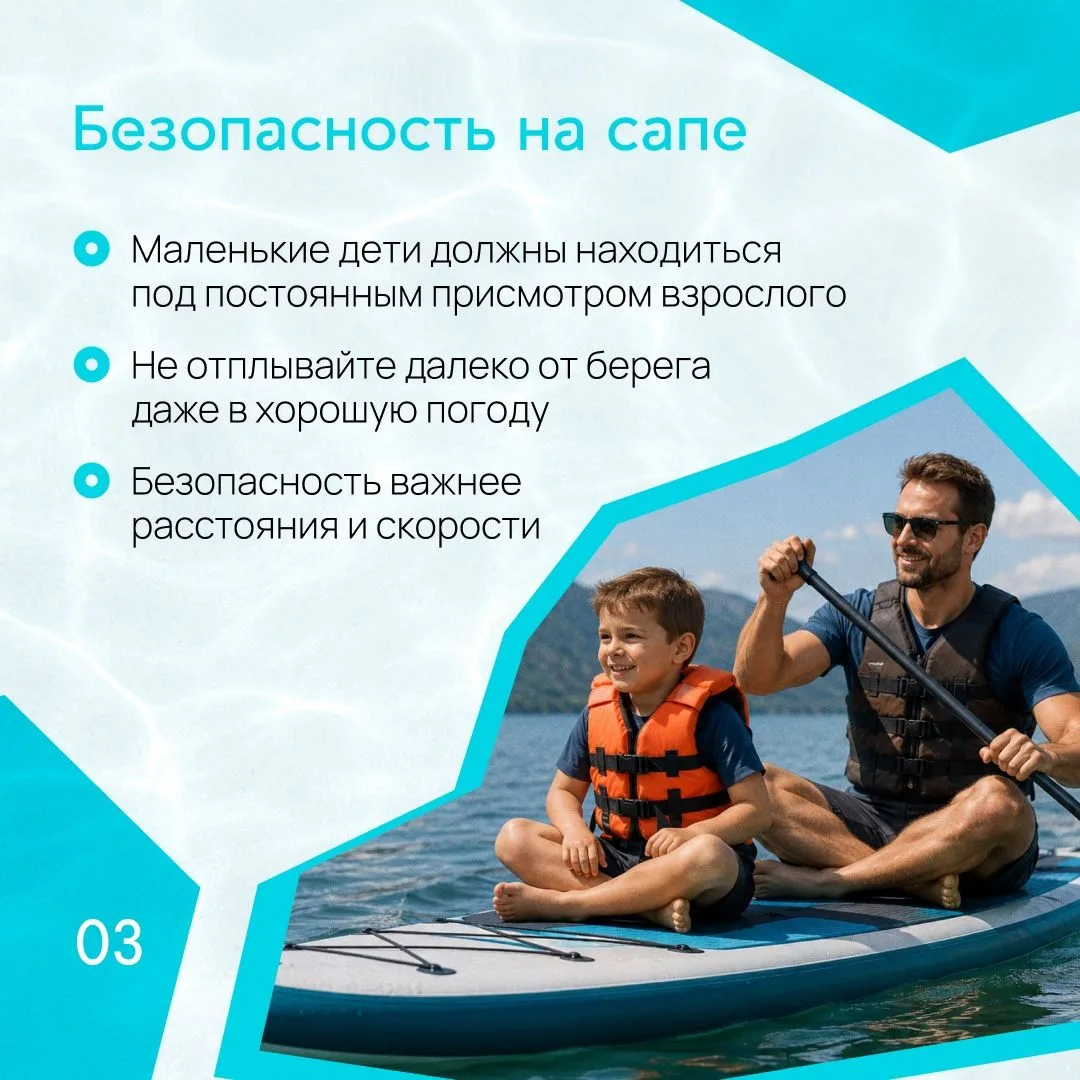 Безопасность на сапе

Маленькие дети должны находиться под постоянным присмотром взрослого

Не отплывайте далеко от берега даже в хорошую погоду

Безопасность важнее расстояния и скорости

03